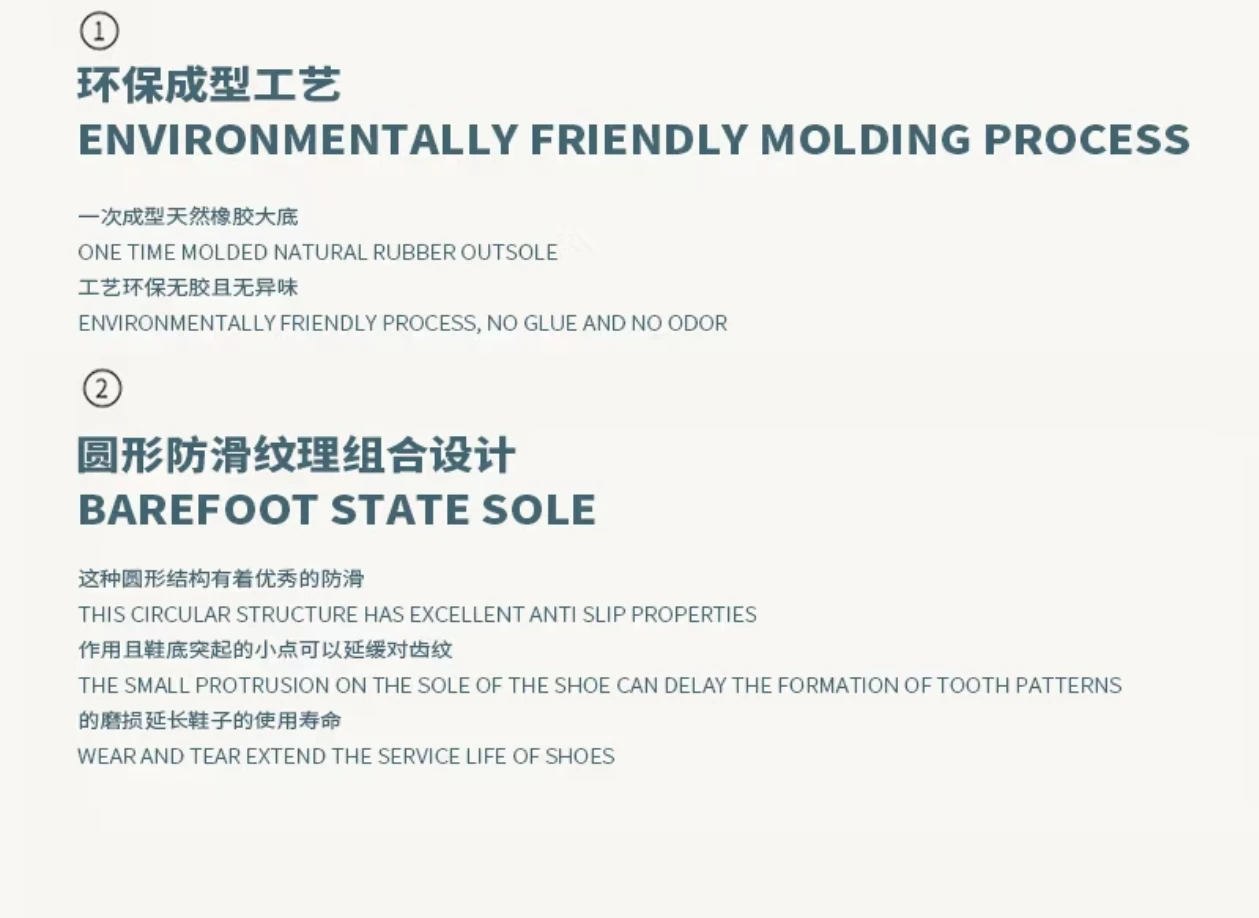 ①
环保成型工艺
ENVIRONMENTALLY FRIENDLY MOLDING PROCESS

一次成型天然橡胶大底
ONE TIME MOLDED NATURAL RUBBER OUTSOLE
工艺环保无胶且无异味
ENVIRONMENTALLY FRIENDLY PROCESS, NO GLUE AND NO ODOR

②
圆形防滑纹理组合设计
BAREFOOT STATE SOLE

这种圆形结构有着优秀的防滑
THIS CIRCULAR STRUCTURE HAS EXCELLENT ANTI SLIP PROPERTIES
作用且鞋底突起的小点可以延缓对齿纹
THE SMALL PROTRUSION ON THE SOLE OF THE SHOE CAN DELAY THE FORMATION OF TOOTH PATTERNS
的磨损延长鞋子的使用寿命
WEAR AND TEAR EXTEND THE SERVICE LIFE OF SHOES